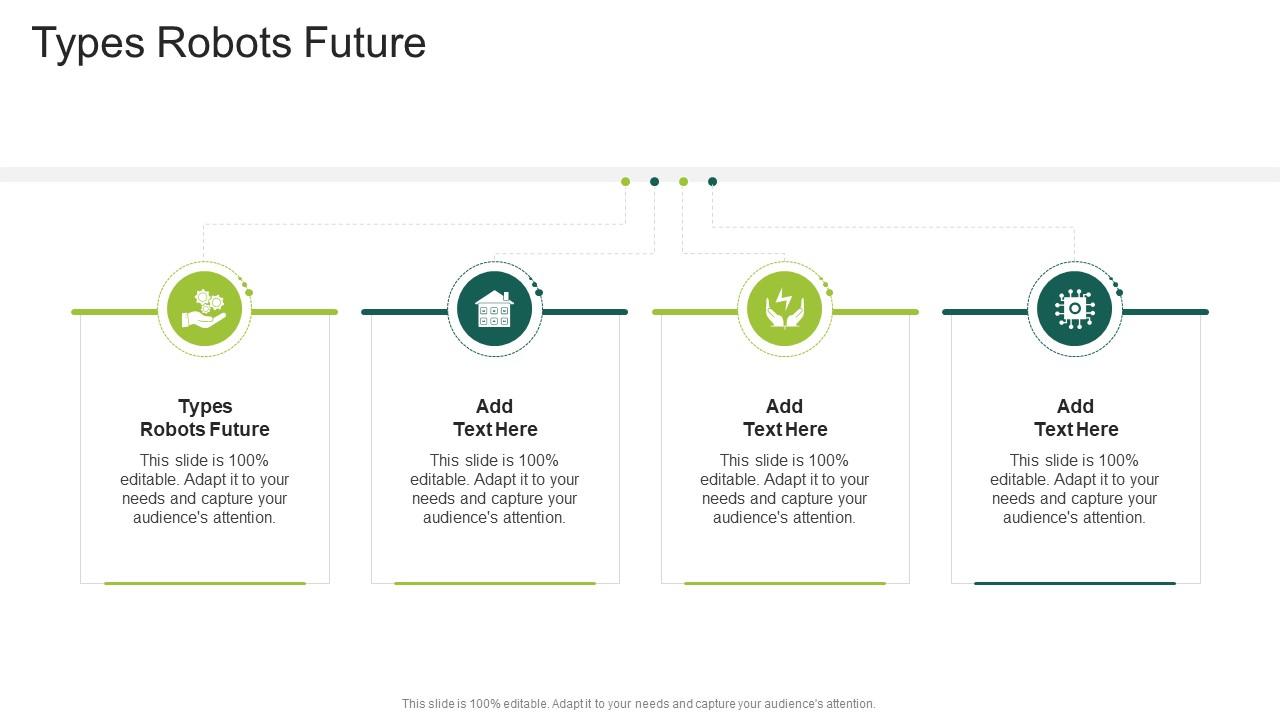 Types Robots Future

Types Robots Future

This slide is 100% editable. Adapt it to your needs and capture your audience's attention.

Add Text Here

This slide is 100% editable. Adapt it to your needs and capture your audience's attention.

Add Text Here

This slide is 100% editable. Adapt it to your needs and capture your audience's attention.

Add Text Here

This slide is 100% editable. Adapt it to your needs and capture your audience's attention.

This slide is 100% editable. Adapt it to your needs and capture your audience's attention.